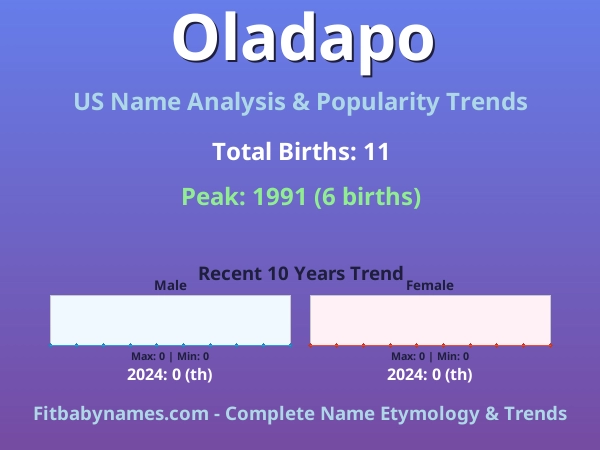 Oladapo

US Name Analysis & Popularity Trends

Total Births: 11

Peak: 1991 (6 births)

Recent 10 Years Trend

Male

Max: 0 | Min: 0

2024: 0 (th)

Female

Max: 0 | Min: 0

2024: 0 (th)

Fitbabynames.com - Complete Name Etymology & Trends